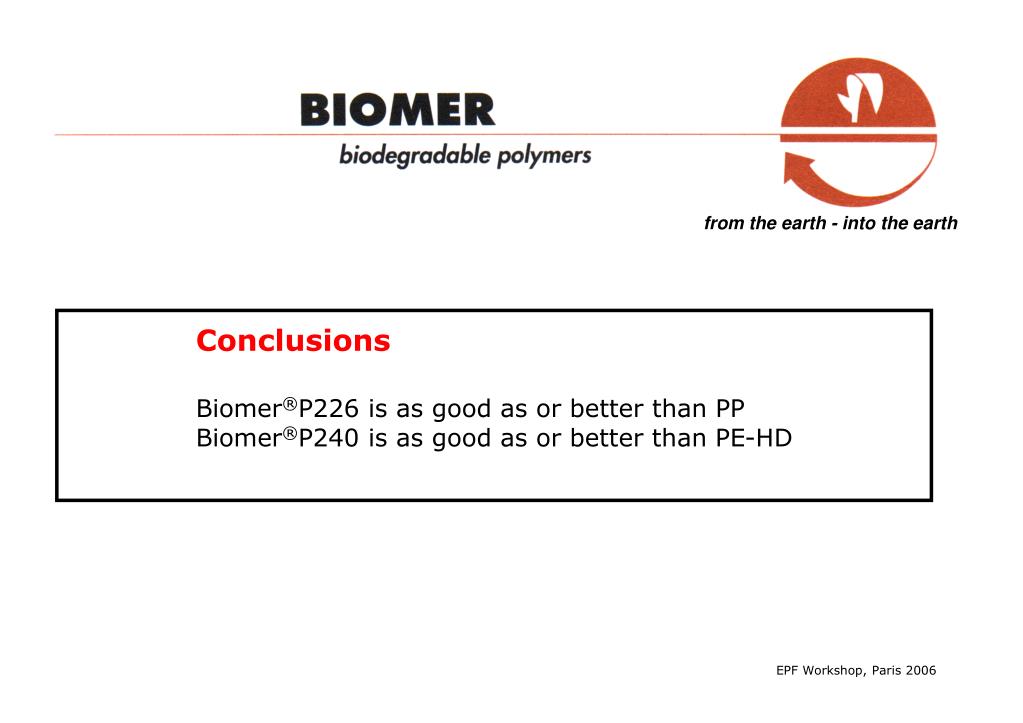 BIOMER
biodegradable polymers

from the earth - into the earth

Conclusions

Biomer®P226 is as good as or better than PP
Biomer®P240 is as good as or better than PE-HD

EPF Workshop, Paris 2006